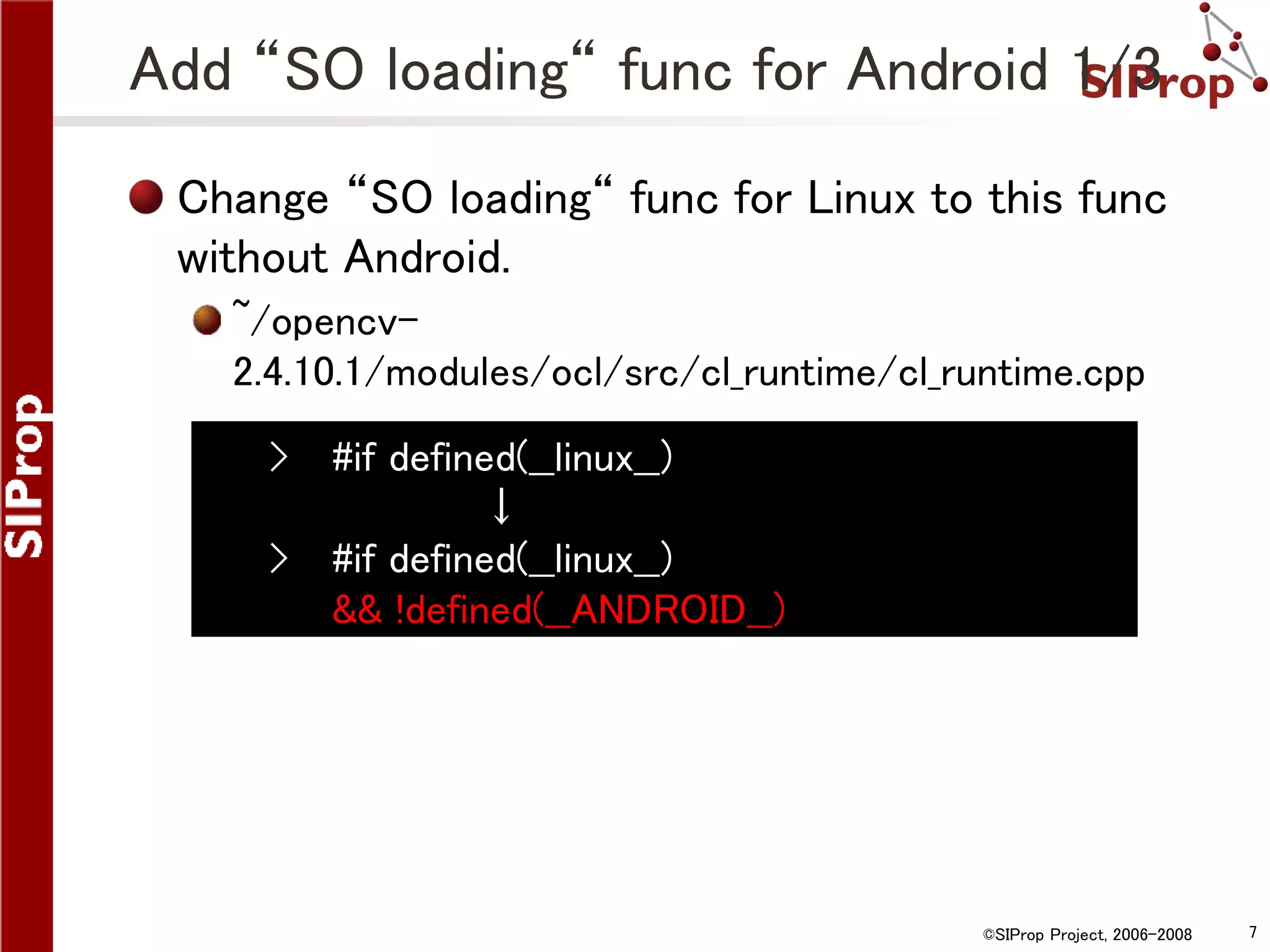 SIProp

Add “SO loading“ func for Android 1/3

SIProp

Change “SO loading“ func for Linux to this func without Android.

~/opencv-2.4.10.1/modules/ocl/src/cl_runtime/cl_runtime.cpp

> #if defined(_linux_)
↓
> #if defined(_linux_)
&& !defined(_ANDROID_)

©SIProp Project, 2006-2008

7